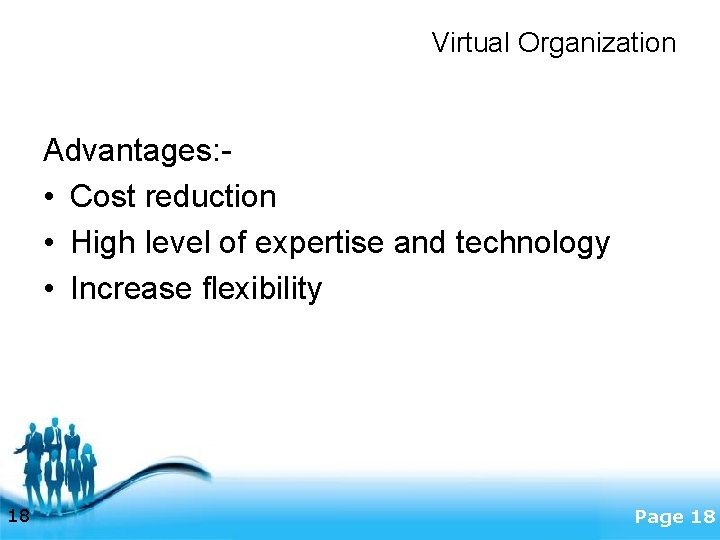 Virtual Organization

Advantages:-
• Cost reduction
• High level of expertise and technology
• Increase flexibility

18

Page 18